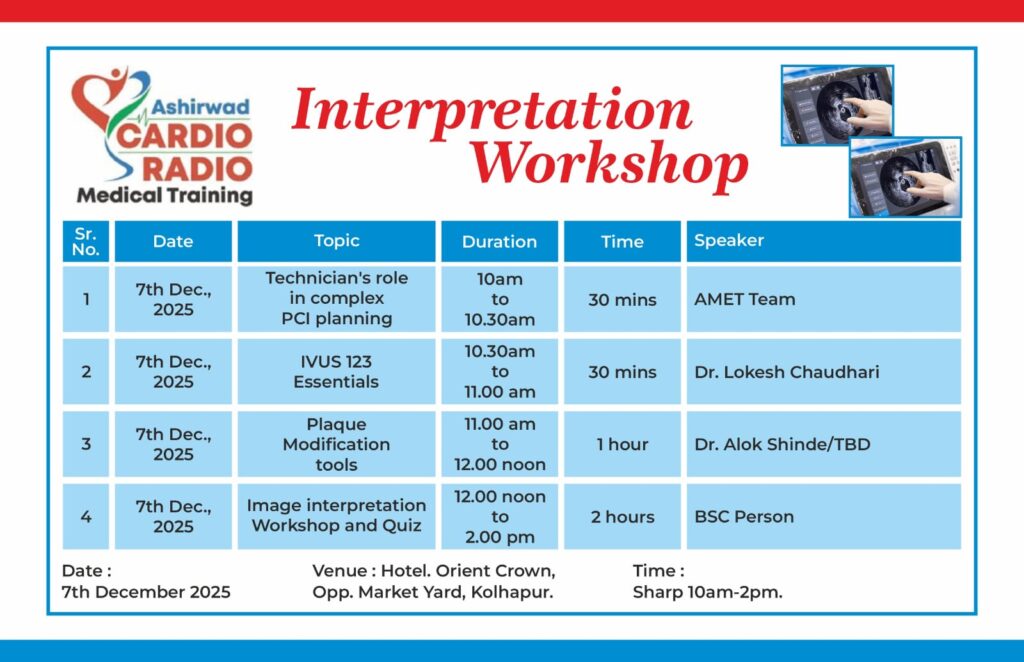 Ashirwad CARDIO RADIO Medical Training

Interpretation Workshop

| Sr. No. | Date | Topic | Duration | Time | Speaker |
|---|---|---|---|---|---|
| 1 | 7th Dec., 2025 | Technician's role in complex PCI planning | 10am to 10.30am | 30 mins | AMET Team |
| 2 | 7th Dec., 2025 | IVUS 123 Essentials | 10.30am to 11.00 am | 30 mins | Dr. Lokesh Chaudhari |
| 3 | 7th Dec., 2025 | Plaque Modification tools | 11.00 am to 12.00 noon | 1 hour | Dr. Alok Shinde/TBD |
| 4 | 7th Dec., 2025 | Image interpretation Workshop and Quiz | 12.00 noon to 2.00 pm | 2 hours | BSC Person |

Date : 7th December 2025

Venue : Hotel. Orient Crown, Opp. Market Yard, Kolhapur.

Time : Sharp 10am-2pm.